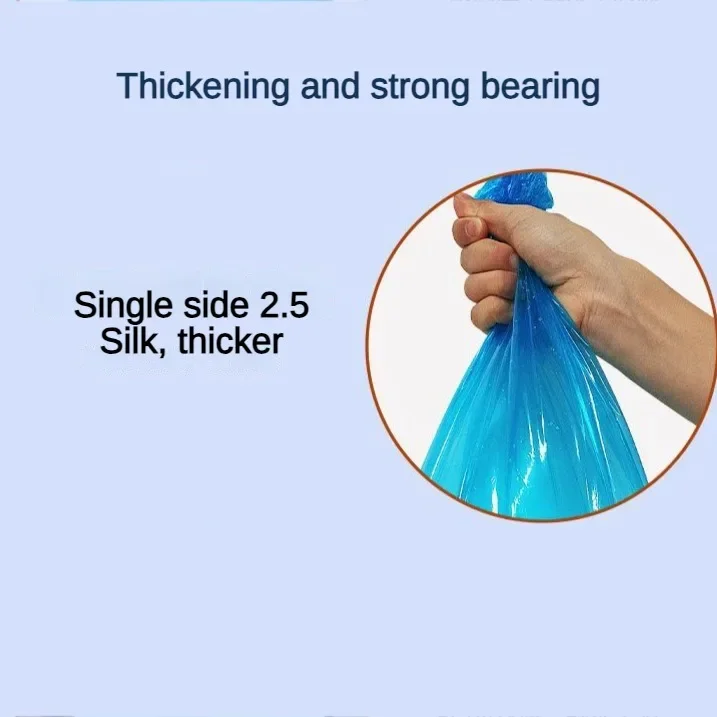 Thickening and strong bearing

Single side 2.5
Silk, thicker